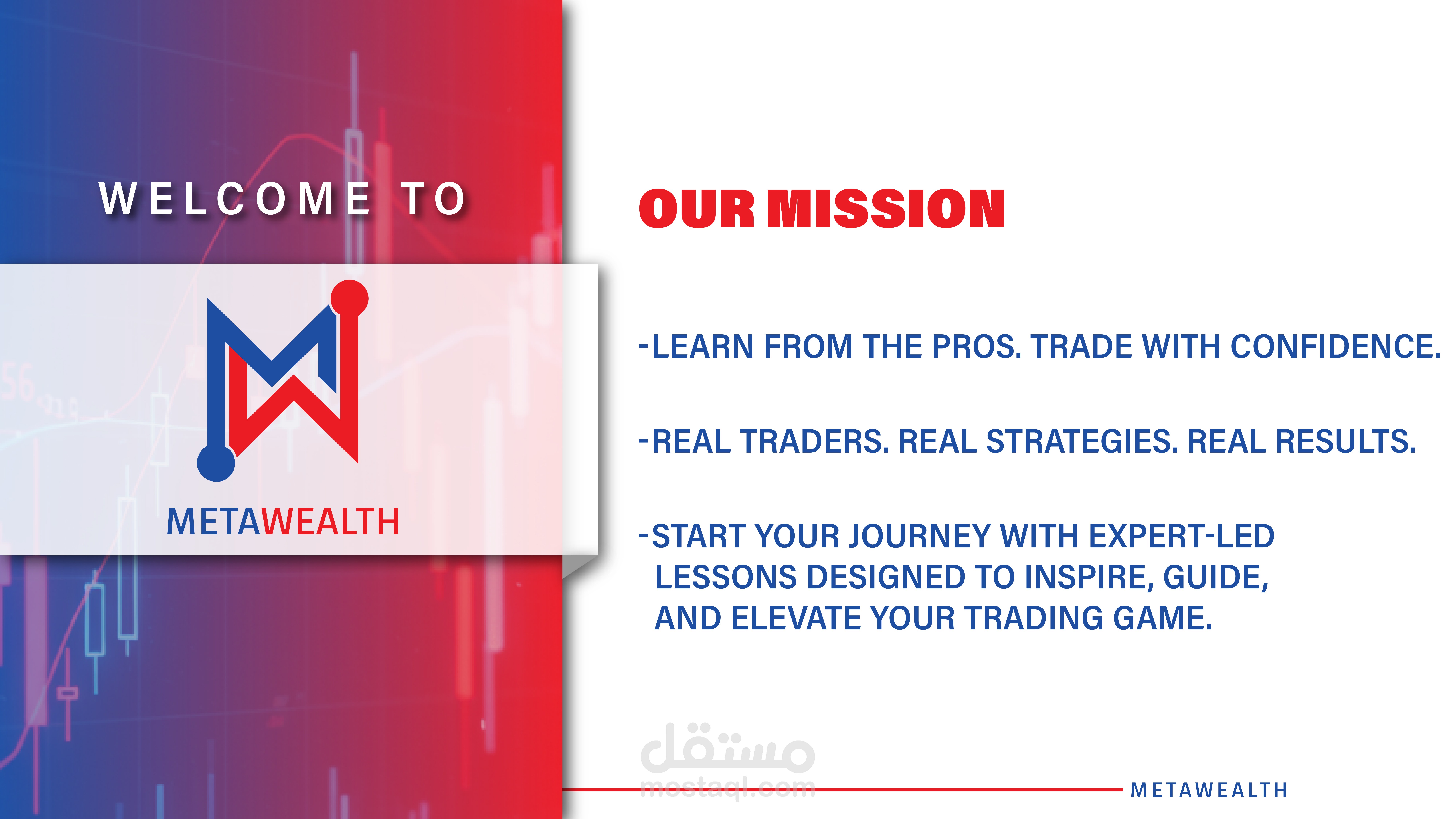 WELCOME TO

METAWEALTH

OUR MISSION

-LEARN FROM THE PROS. TRADE WITH CONFIDENCE.

-REAL TRADERS. REAL STRATEGIES. REAL RESULTS.

-START YOUR JOURNEY WITH EXPERT-LED LESSONS DESIGNED TO INSPIRE, GUIDE, AND ELEVATE YOUR TRADING GAME.

مستقل
mostaql.com

METAWEALTH